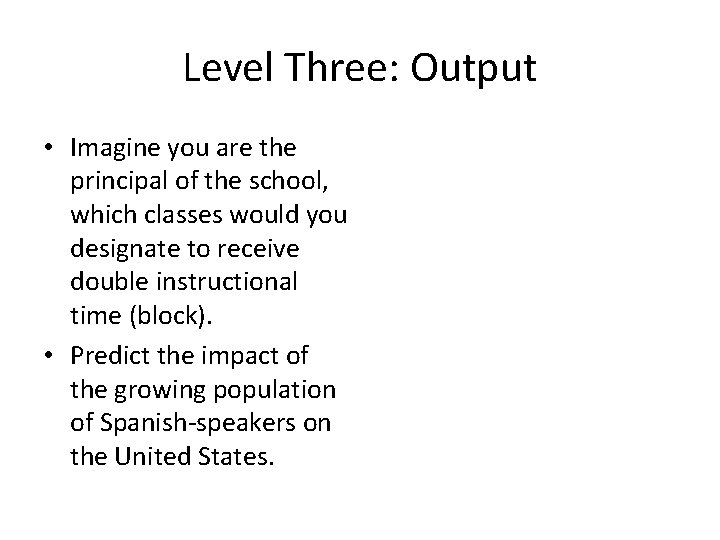 Level Three: Output

• Imagine you are the principal of the school, which classes would you designate to receive double instructional time (block).

• Predict the impact of the growing population of Spanish-speakers on the United States.